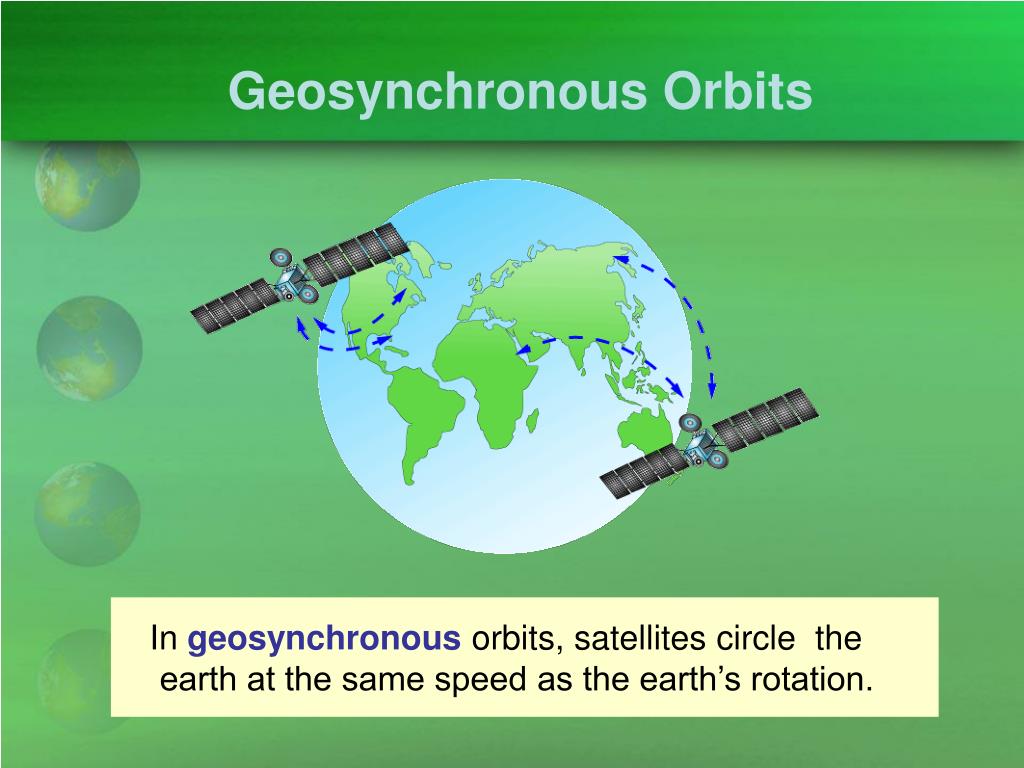 Geosynchronous Orbits

In geosynchronous orbits, satellites circle the earth at the same speed as the earth’s rotation.